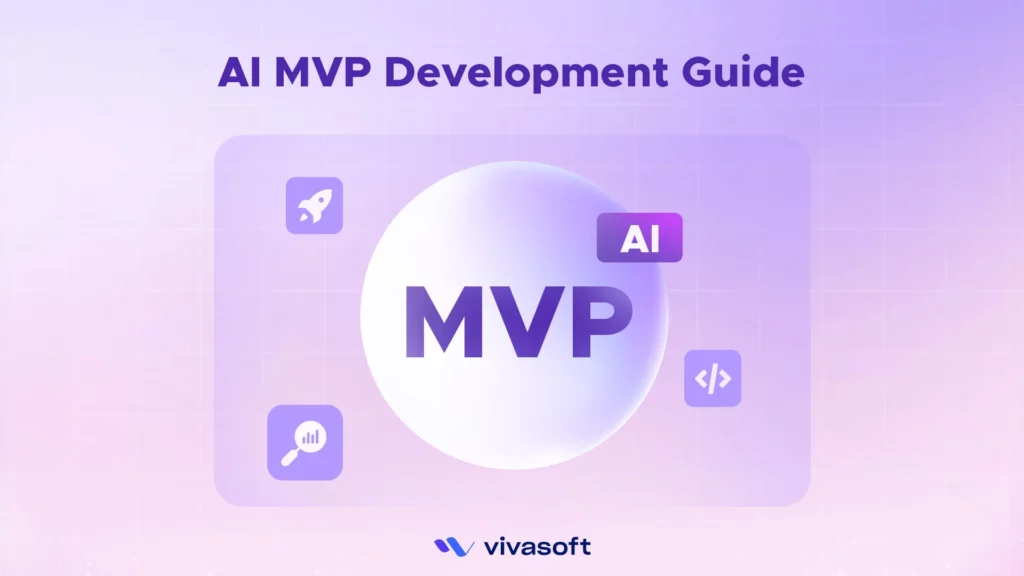 AI MVP Development Guide

AI

MVP

</>

vivasoft